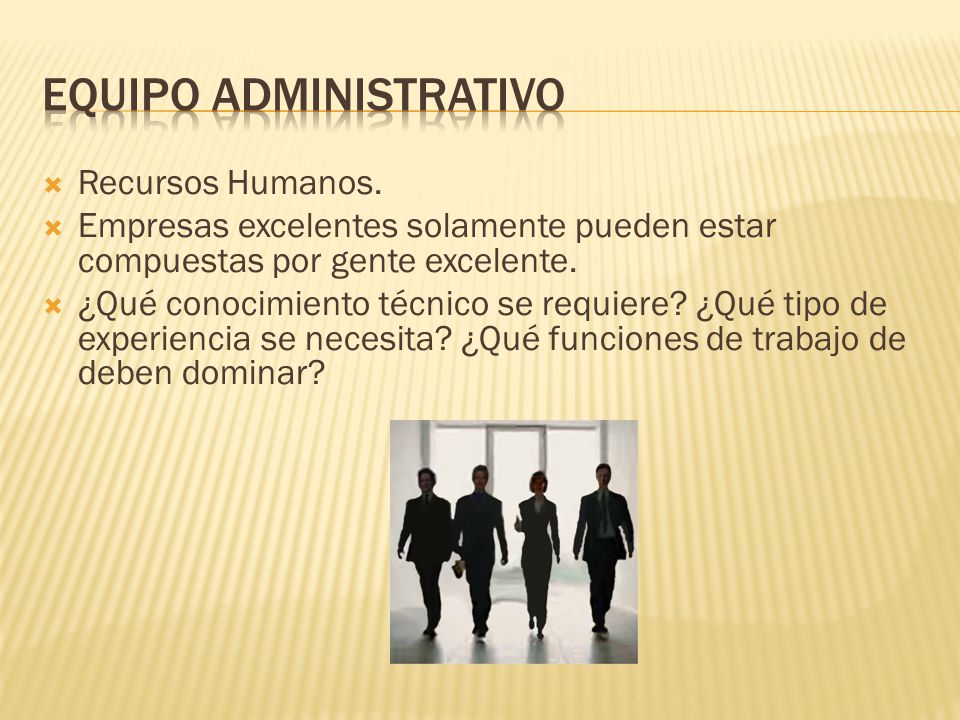 EQUIPO ADMINISTRATIVO

Recursos Humanos.

Empresas excelentes solamente pueden estar compuestas por gente excelente.

¿Qué conocimiento técnico se requiere? ¿Qué tipo de experiencia se necesita? ¿Qué funciones de trabajo de deben dominar?